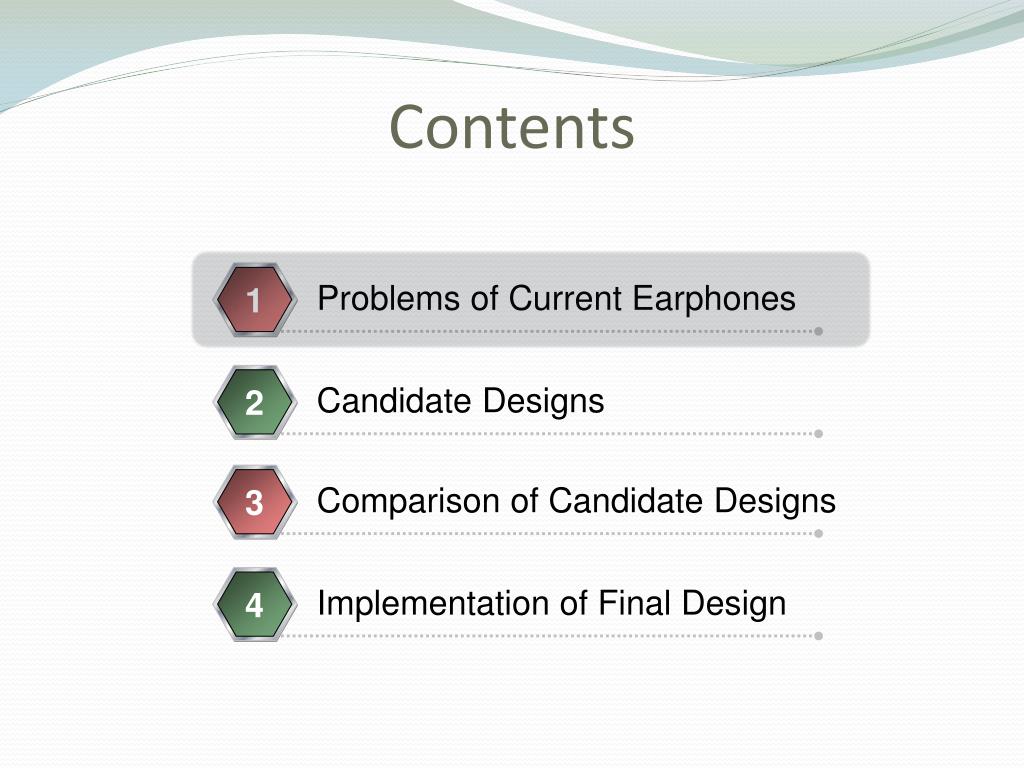 Contents

1 Problems of Current Earphones

2 Candidate Designs

3 Comparison of Candidate Designs

4 Implementation of Final Design